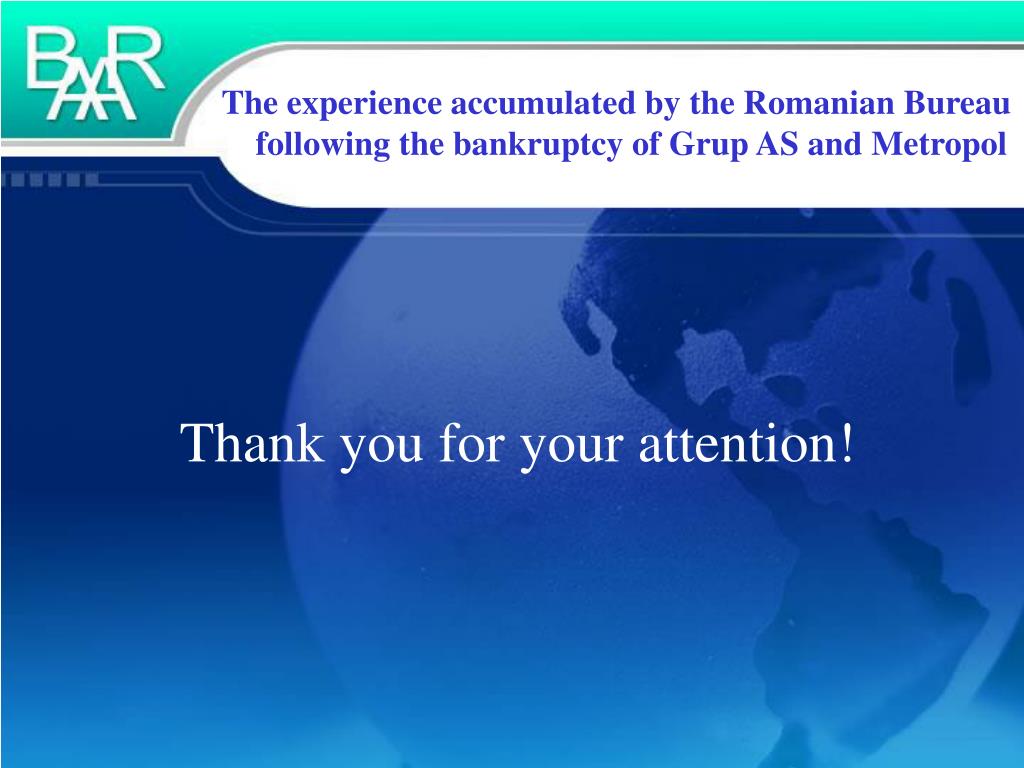 BAAR

The experience accumulated by the Romanian Bureau following the bankruptcy of Grup AS and Metropol

Thank you for your attention!